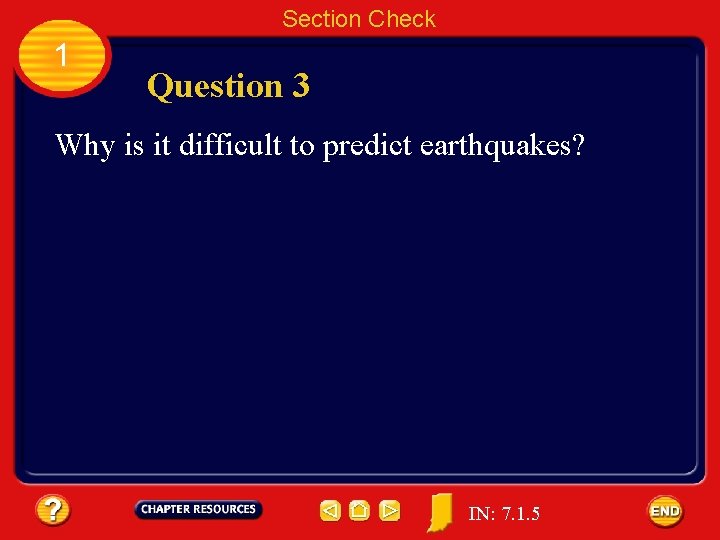 Section Check

1

Question 3

Why is it difficult to predict earthquakes?

?

CHAPTER RESOURCES

IN: 7.1.5

END